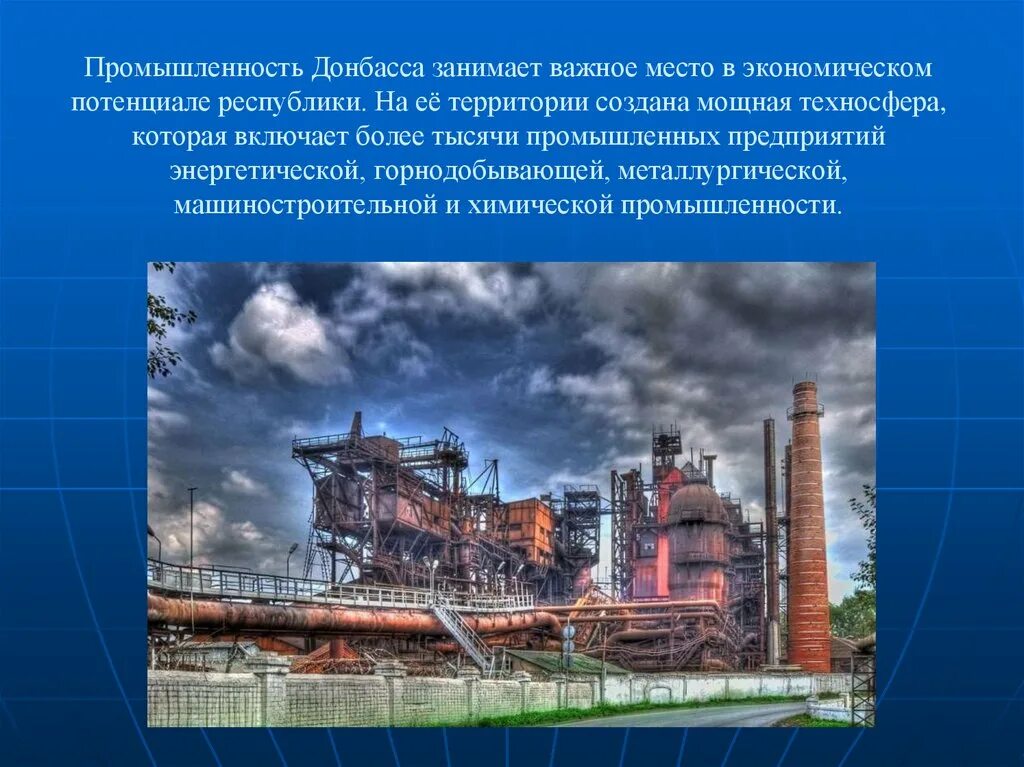 Промышленность Донбасса занимает важное место в экономическом потенциале республики. На её территории создана мощная техносфера, которая включает более тысячи промышленных предприятий энергетической, горнодобывающей, металлургической, машиностроительной и химической промышленности.